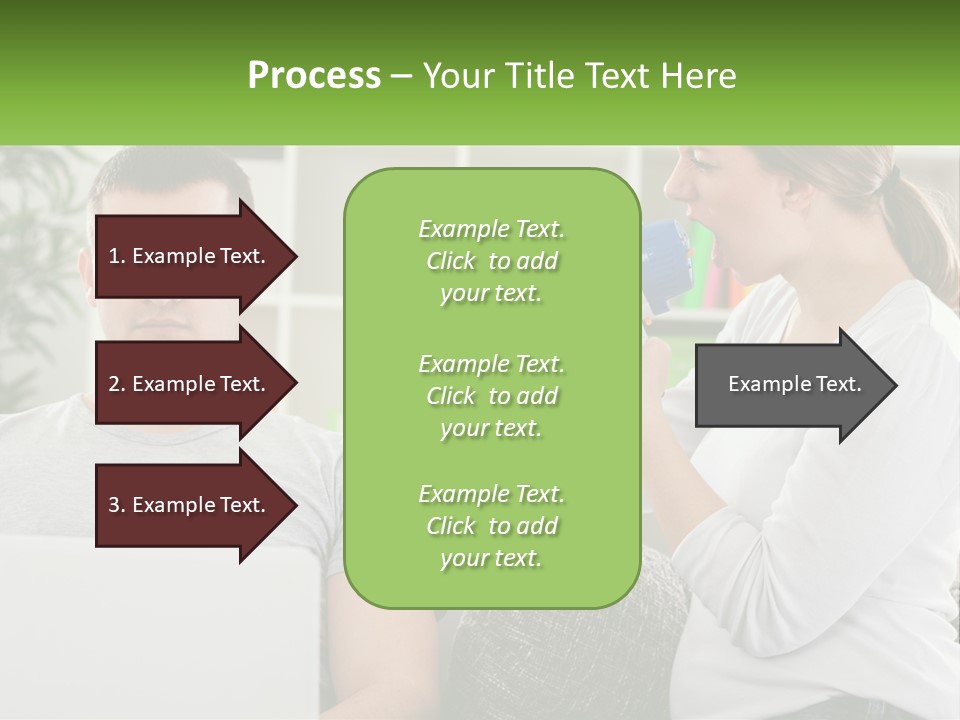 Process – Your Title Text Here

1. Example Text.

2. Example Text.

3. Example Text.

Example Text. Click to add your text.

Example Text. Click to add your text.

Example Text. Click to add your text.

Example Text.